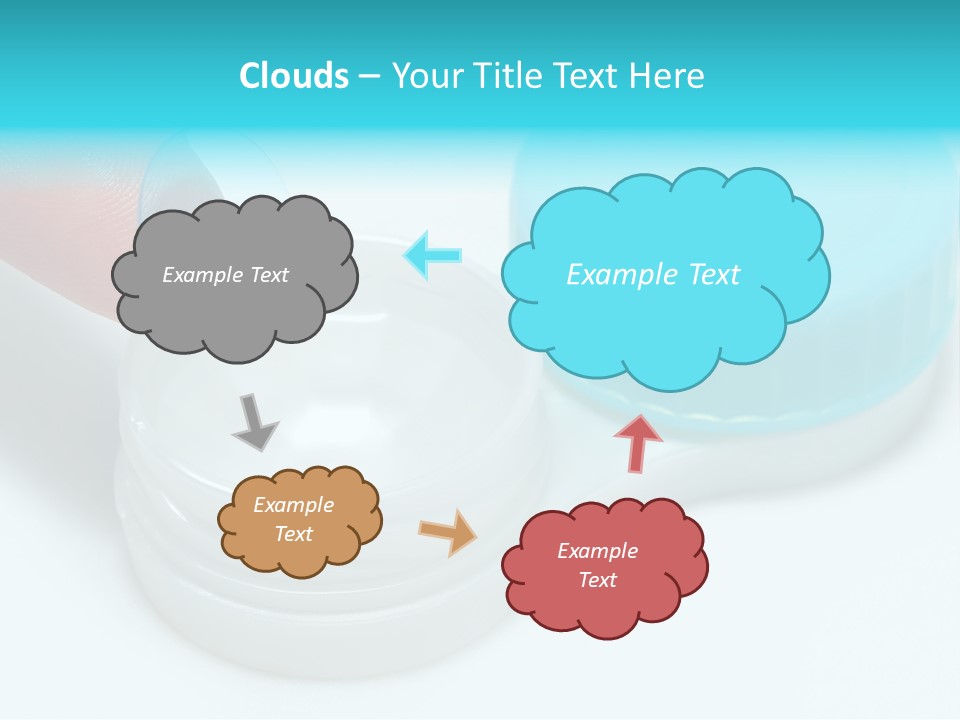 Clouds – Your Title Text Here

Example Text

Example Text

Example Text

Example Text